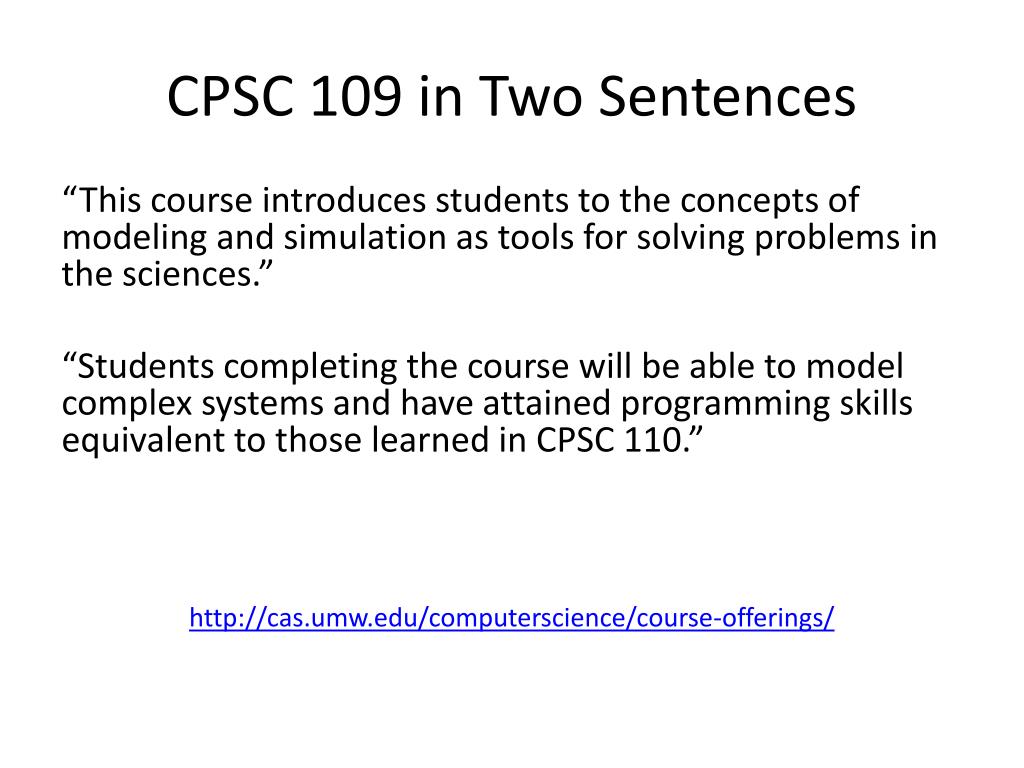 CPSC 109 in Two Sentences

“This course introduces students to the concepts of modeling and simulation as tools for solving problems in the sciences.”

“Students completing the course will be able to model complex systems and have attained programming skills equivalent to those learned in CPSC 110.”

http://cas.umw.edu/computerscience/course-offerings/